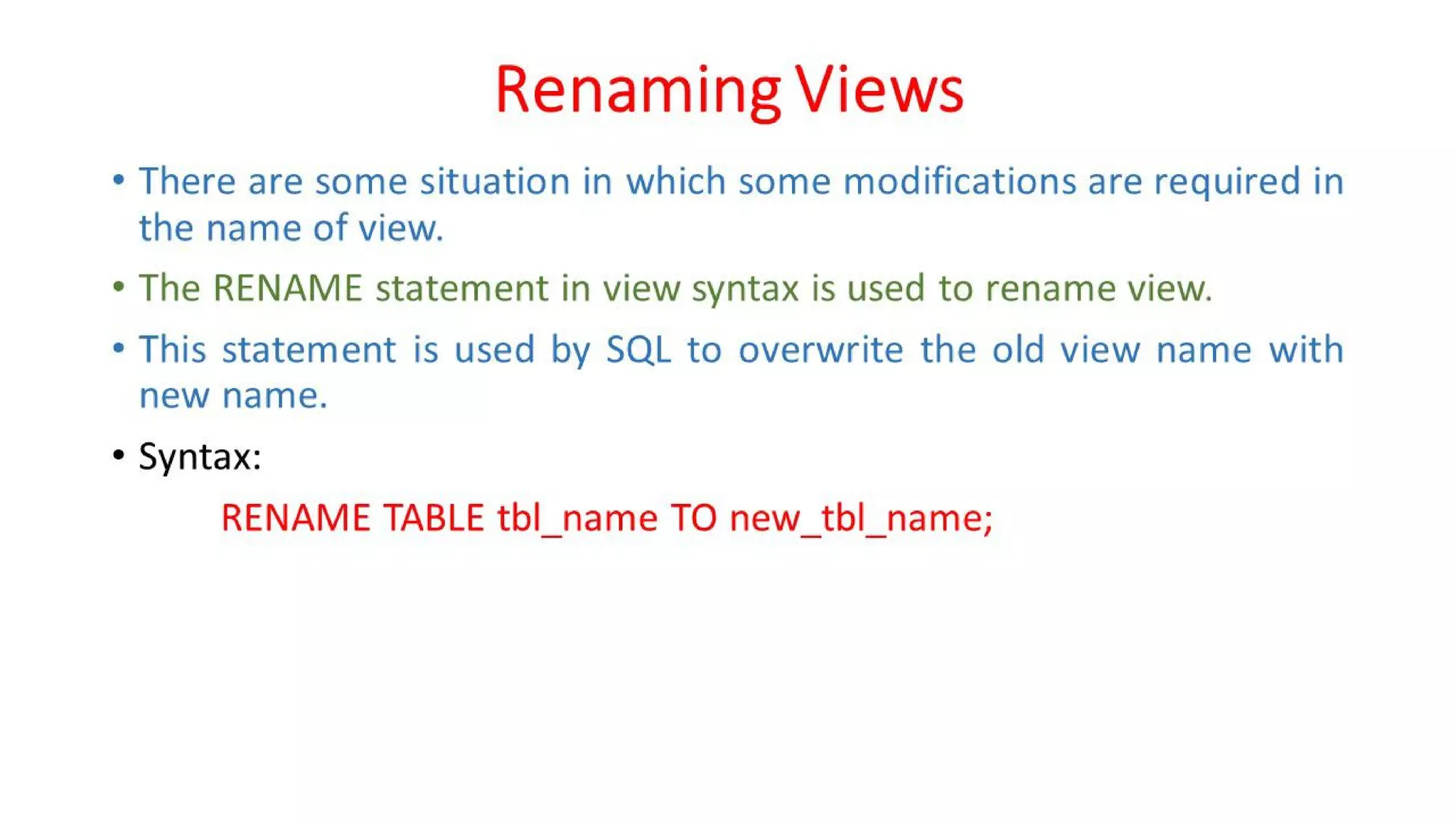 Renaming Views

• There are some situation in which some modifications are required in the name of view.

• The RENAME statement in view syntax is used to rename view.

• This statement is used by SQL to overwrite the old view name with new name.

• Syntax:

RENAME TABLE tbl_name TO new_tbl_name;